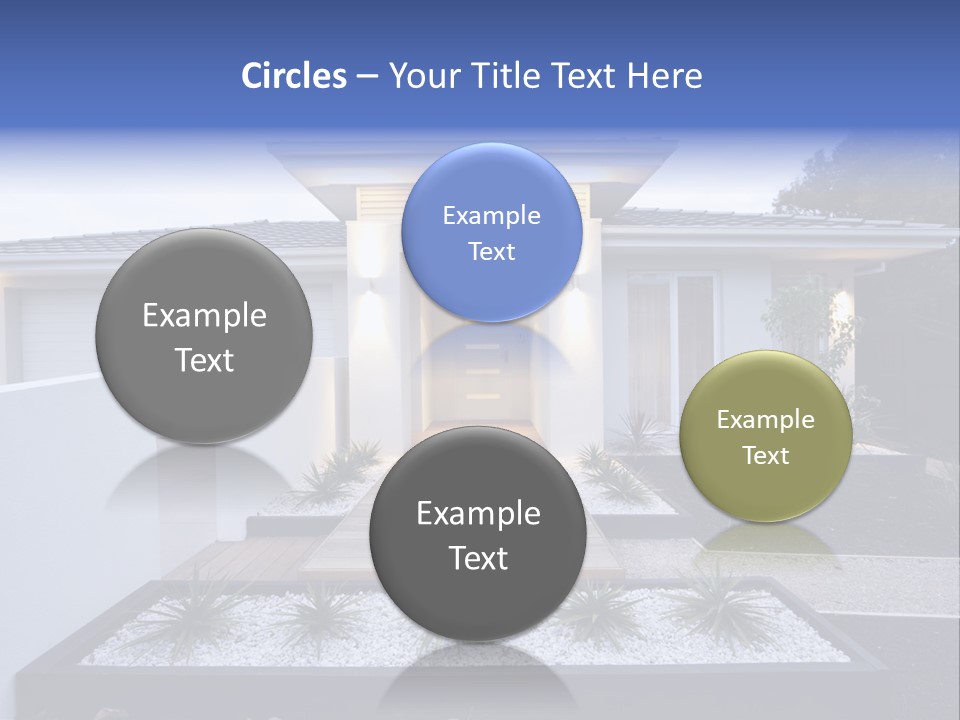 Circles – Your Title Text Here

Example Text

Example Text

Example Text

Example Text